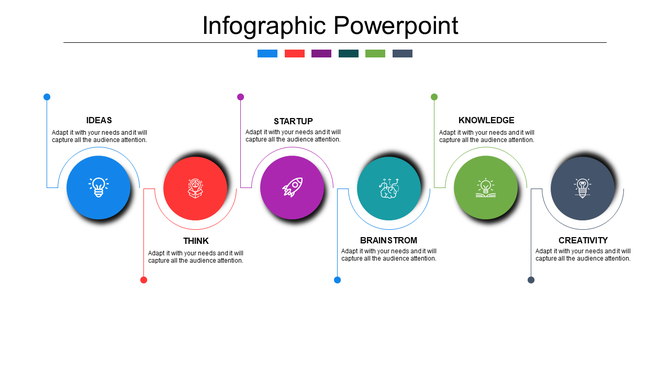 Infographic Powerpoint

IDEAS
Adapt it with your needs and it will capture all the audience attention.

STARTUP
Adapt it with your needs and it will capture all the audience attention.

KNOWLEDGE
Adapt it with your needs and it will capture all the audience attention.

THINK
Adapt it with your needs and it will capture all the audience attention.

BRAINSTROM
Adapt it with your needs and it will capture all the audience attention.

CREATIVITY
Adapt it with your needs and it will capture all the audience attention.